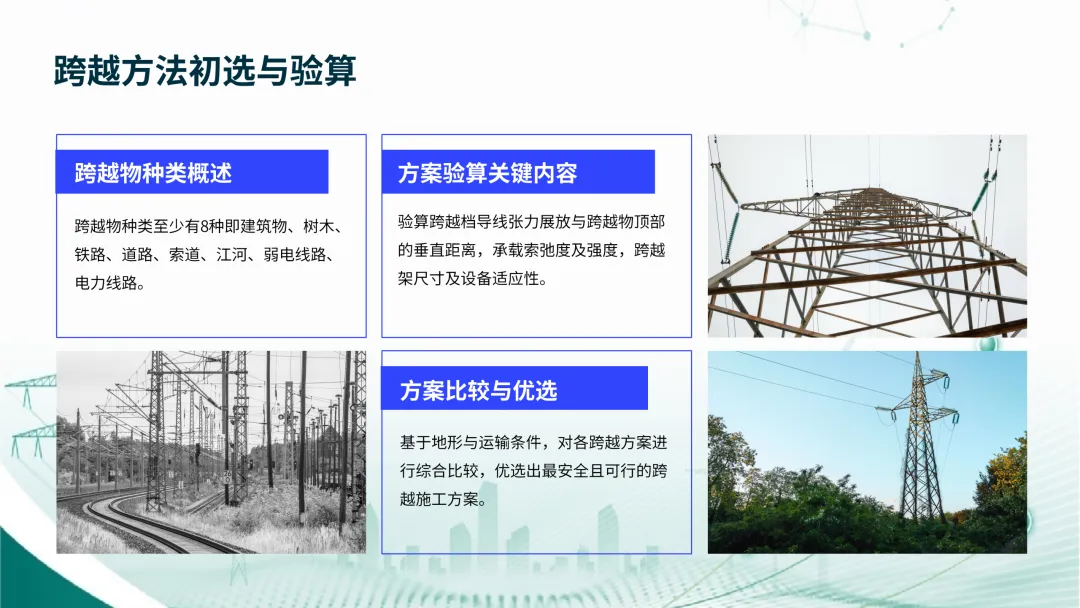 跨越方法初选与验算

跨越物种类概述

跨越物种类至少有8种即建筑物、树木、铁路、道路、索道、江河、弱电线路、电力线路。

方案验算关键内容

验算跨越档导线张力展放与跨越物顶部的垂直距离，承载索弛度及强度，跨越架尺寸及设备适应性。

方案比较与优选

基于地形与运输条件，对各跨越方案进行综合比较，优选出最安全且可行的跨越施工方案。